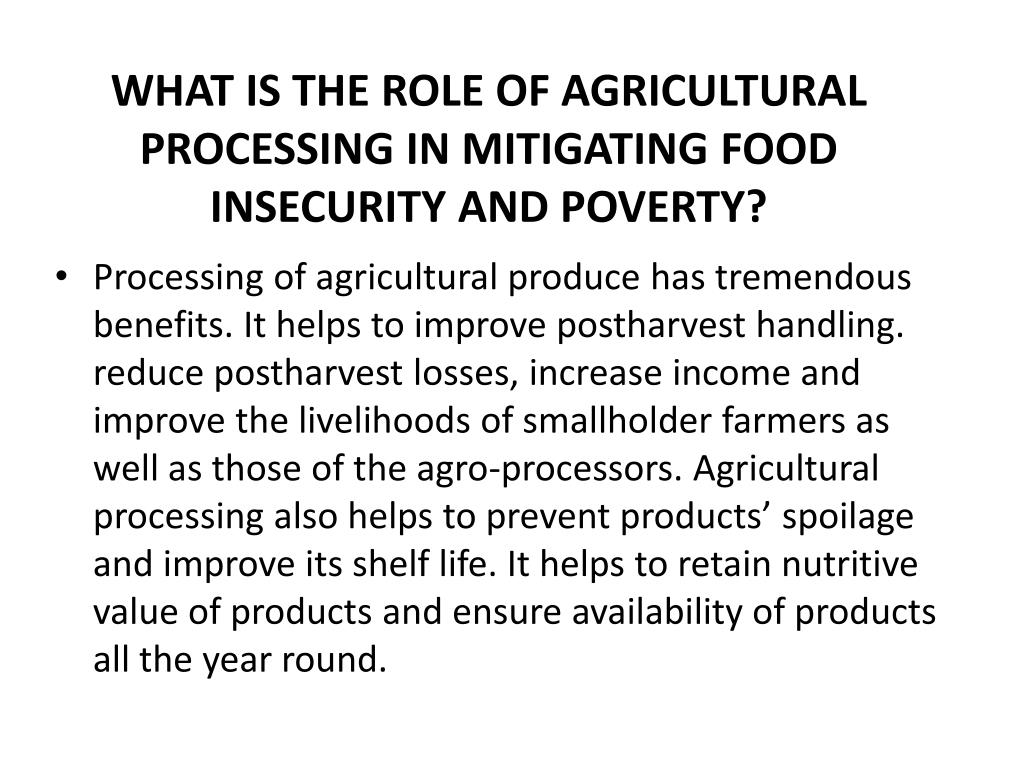 WHAT IS THE ROLE OF AGRICULTURAL PROCESSING IN MITIGATING FOOD INSECURITY AND POVERTY?

• Processing of agricultural produce has tremendous benefits. It helps to improve postharvest handling. reduce postharvest losses, increase income and improve the livelihoods of smallholder farmers as well as those of the agro-processors. Agricultural processing also helps to prevent products’ spoilage and improve its shelf life. It helps to retain nutritive value of products and ensure availability of products all the year round.